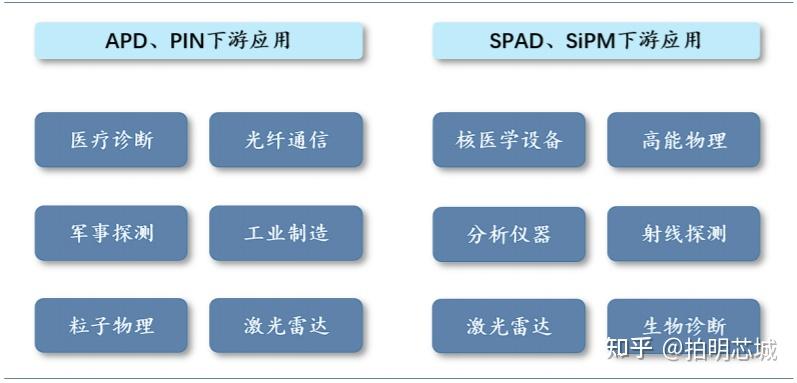 APD、PIN下游应用

医疗诊断

光纤通信

军事探测

工业制造

粒子物理

激光雷达

SPAD、SiPM下游应用

核医学设备

高能物理

分析仪器

射线探测

激光雷达

生物诊断

知乎 @拍明芯城